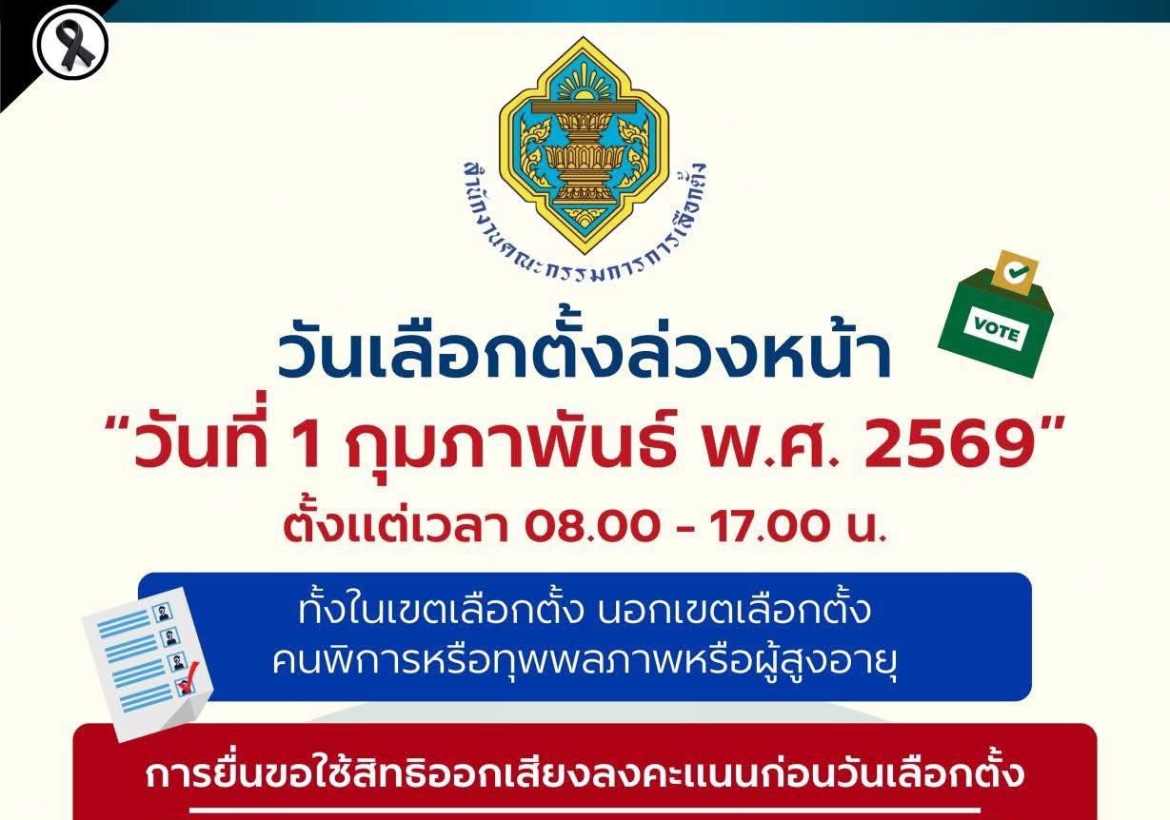 สำนักงานคณะกรรมการการเลือกตั้ง

VOTE

วันเลือกตั้งล่วงหน้า
"วันที่ 1 กุมภาพันธ์ พ.ศ. 2569"
ตั้งแต่เวลา 08.00 - 17.00 น.

ทั้งในเขตเลือกตั้ง นอกเขตเลือกตั้ง
คนพิการหรือทุพพลภาพหรือผู้สูงอายุ

การยื่นขอใช้สิทธิออกเสียงลงคะแนนก่อนวันเลือกตั้ง